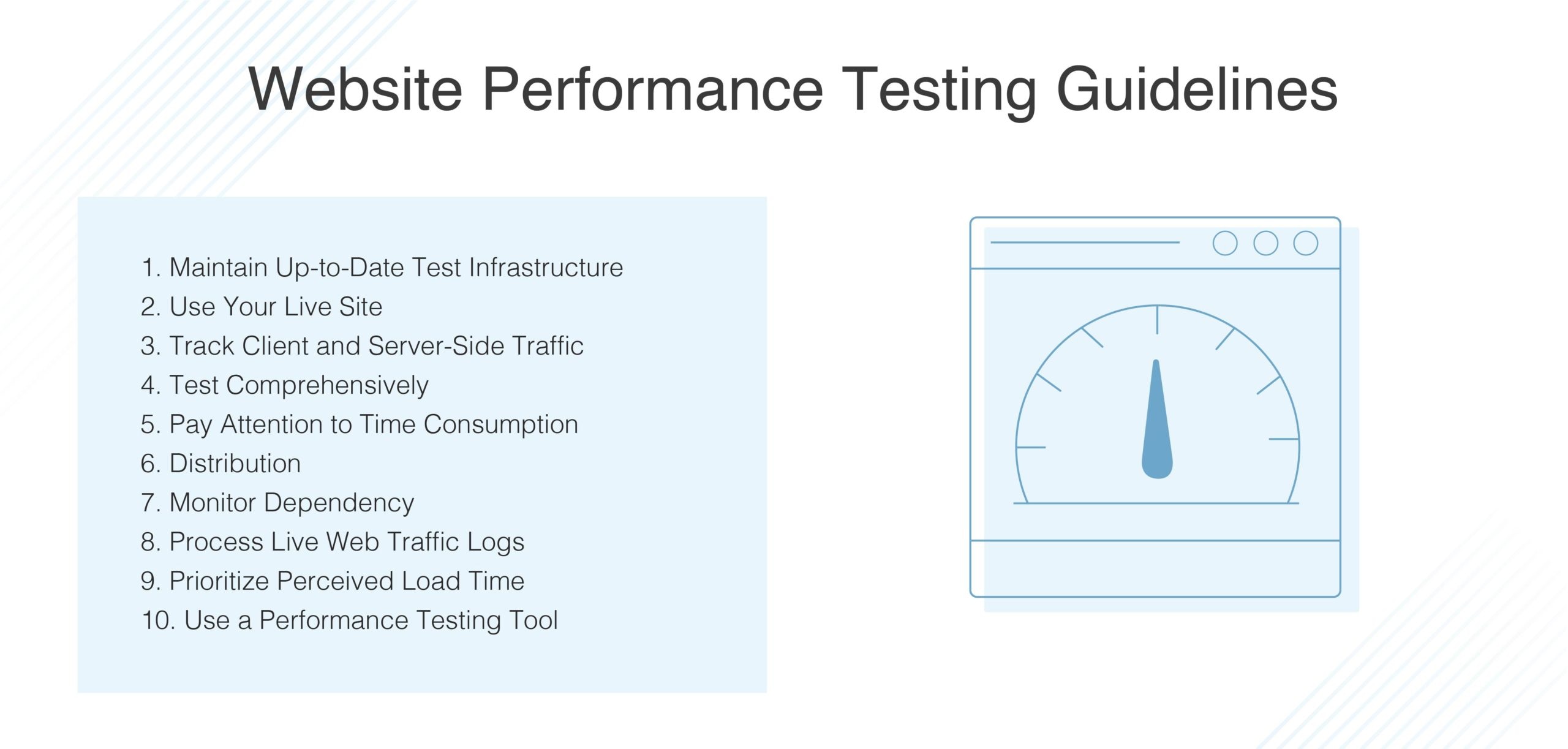 Website Performance Testing Guidelines

1. Maintain Up-to-Date Test Infrastructure
2. Use Your Live Site
3. Track Client and Server-Side Traffic
4. Test Comprehensively
5. Pay Attention to Time Consumption
6. Distribution
7. Monitor Dependency
8. Process Live Web Traffic Logs
9. Prioritize Perceived Load Time
10. Use a Performance Testing Tool